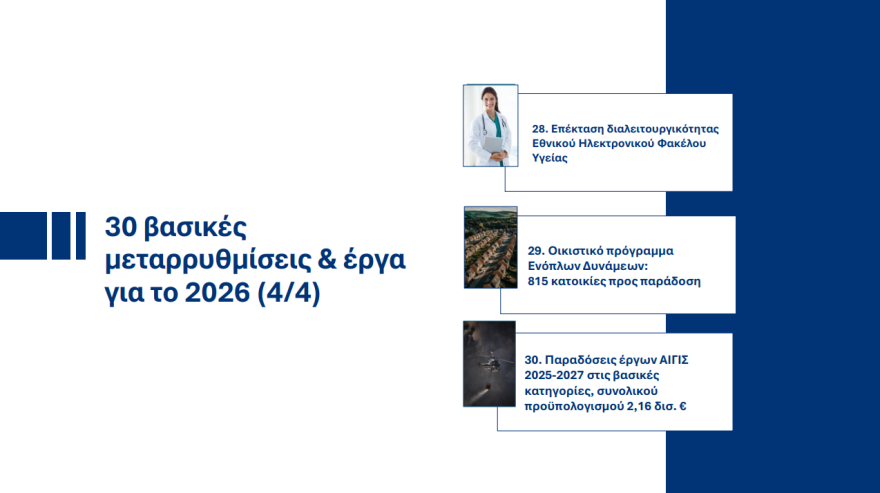 30 βασικές μεταρρυθμίσεις & έργα για το 2026 (4/4)

28. Επέκταση διαλειτουργικότητας Εθνικού Ηλεκτρονικού Φακέλου Υγείας

29. Οικιστικό πρόγραμμα Ενόπλων Δυνάμεων: 815 κατοικίες προς παράδοση

30. Παραδόσεις έργων ΑΙΓΙΣ 2025-2027 στις βασικές κατηγορίες, συνολικού προϋπολογισμού 2,16 δισ. €